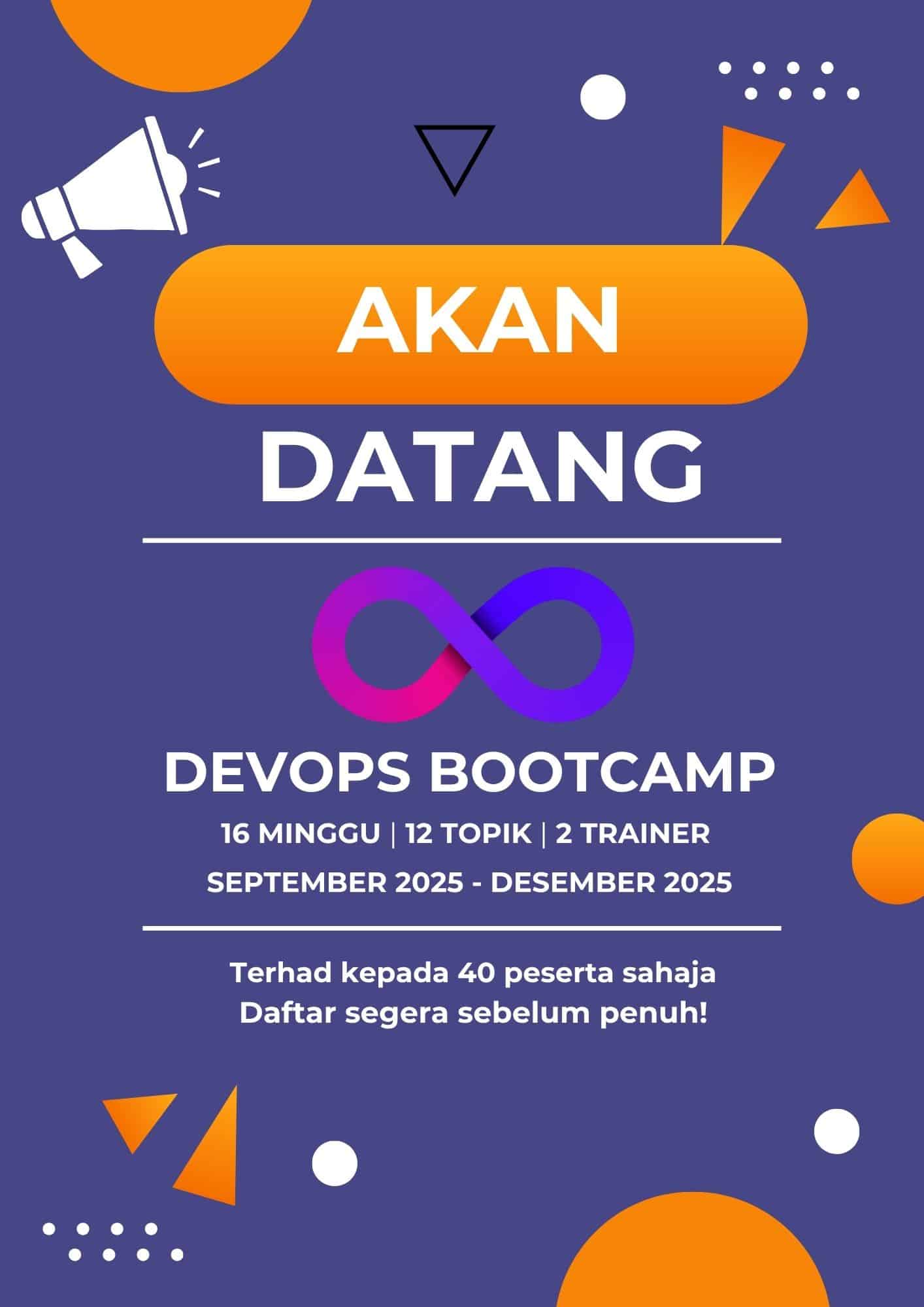 AKAN

DATANG

DEVOPS BOOTCAMP

16 MINGGU | 12 TOPIK | 2 TRAINER

SEPTEMBER 2025 - DESEMBER 2025

Terhad kepada 40 peserta sahaja
Daftar segera sebelum penuh!